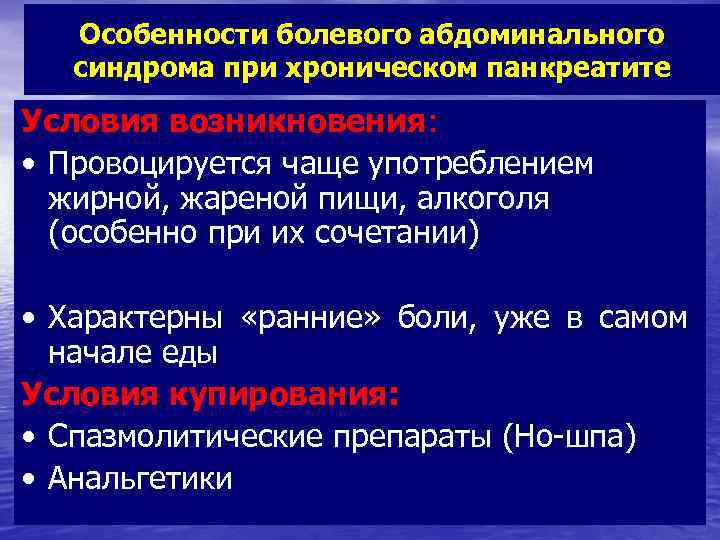 Особенности болевого абдоминального синдрома при хроническом панкреатите

Условия возникновения:

• Провоцируется чаще употреблением жирной, жареной пищи, алкоголя (особенно при их сочетании)

• Характерны «ранние» боли, уже в самом начале еды

Условия купирования:

• Спазмолитические препараты (Но-шпа)

• Анальгетики